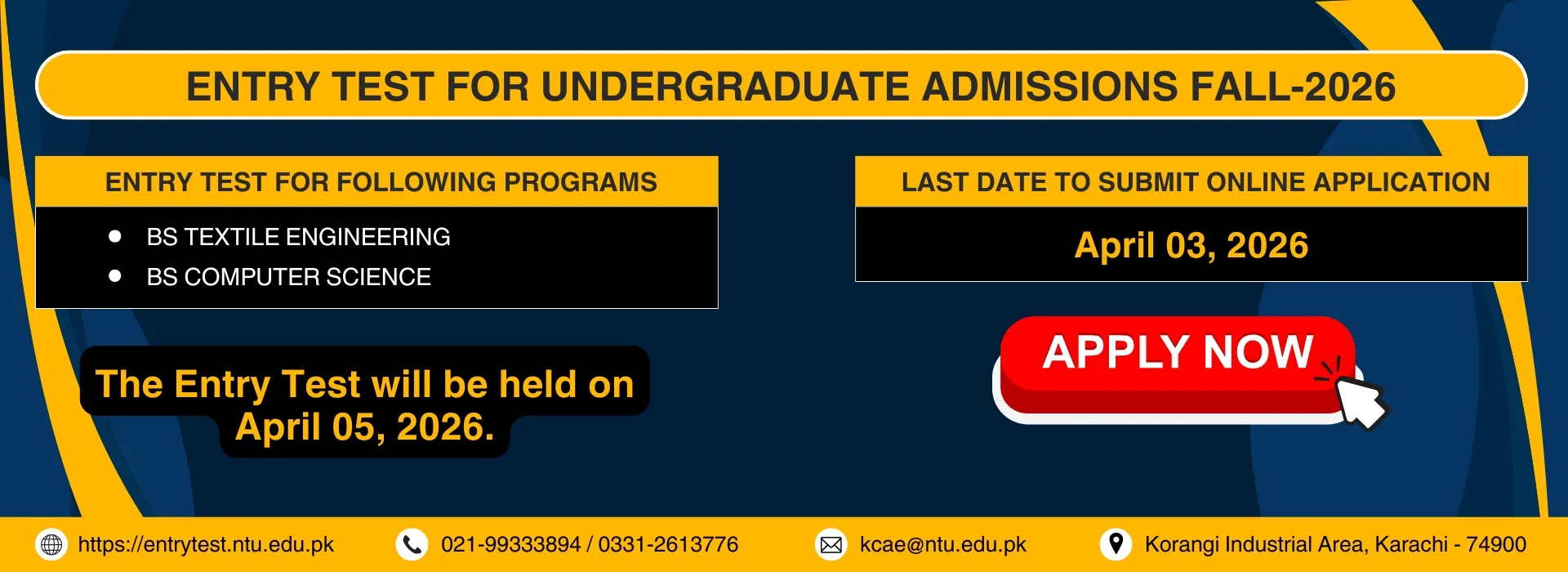 ENTRY TEST FOR UNDERGRADUATE ADMISSIONS FALL-2026

ENTRY TEST FOR FOLLOWING PROGRAMS

- BS TEXTILE ENGINEERING
- BS COMPUTER SCIENCE

The Entry Test will be held on April 05, 2026.

LAST DATE TO SUBMIT ONLINE APPLICATION

April 03, 2026

APPLY NOW

https://entrytest.ntu.edu.pk 021-99333894 / 0331-2613776 kcae@ntu.edu.pk Korangi Industrial Area, Karachi - 74900